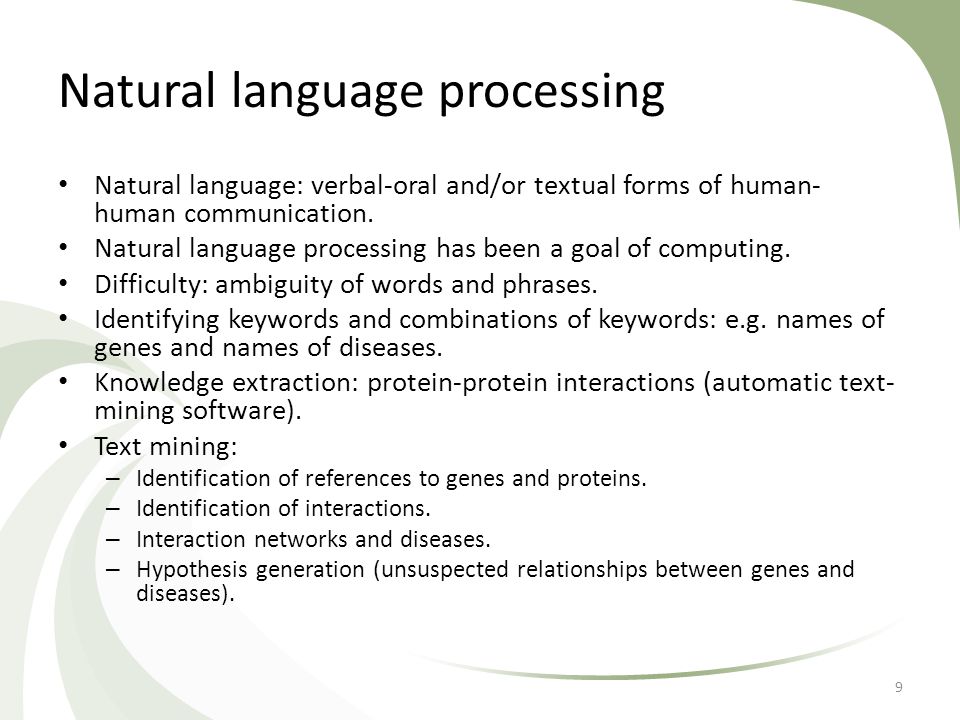 Natural language processing

• Natural language: verbal-oral and/or textual forms of human-human communication.
• Natural language processing has been a goal of computing.
• Difficulty: ambiguity of words and phrases.
• Identifying keywords and combinations of keywords: e.g. names of genes and names of diseases.
• Knowledge extraction: protein-protein interactions (automatic text-mining software).
• Text mining:
– Identification of references to genes and proteins.
– Identification of interactions.
– Interaction networks and diseases.
– Hypothesis generation (unsuspected relationships between genes and diseases).

9